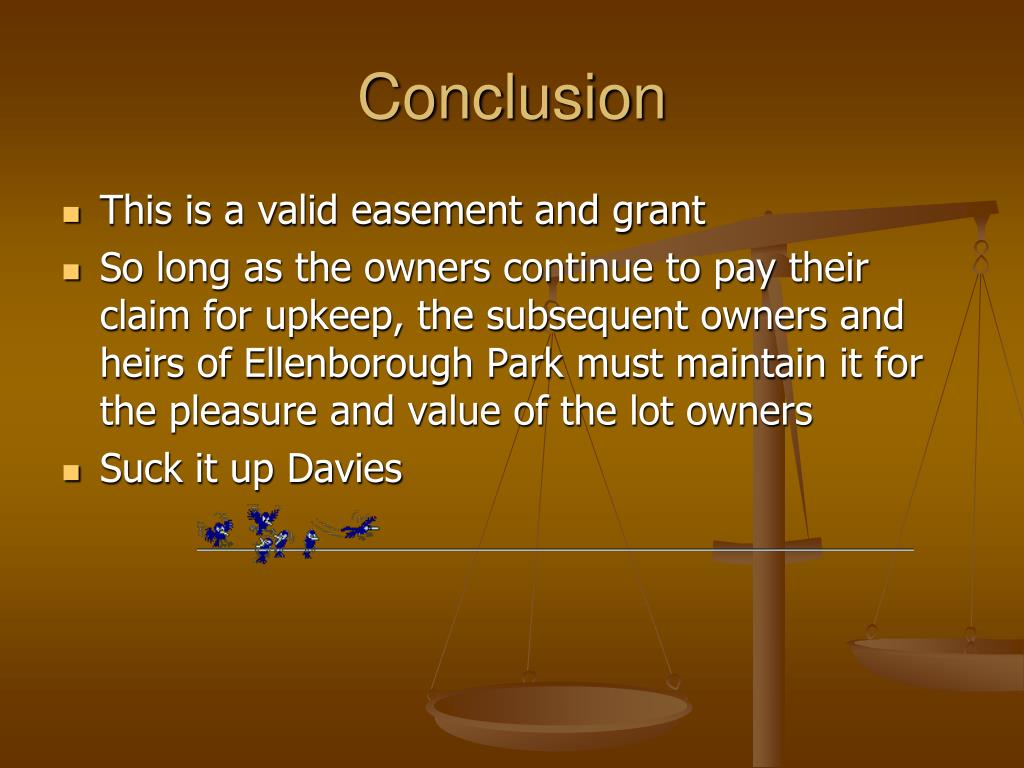 Conclusion

- This is a valid easement and grant
- So long as the owners continue to pay their claim for upkeep, the subsequent owners and heirs of Ellenborough Park must maintain it for the pleasure and value of the lot owners
- Suck it up Davies